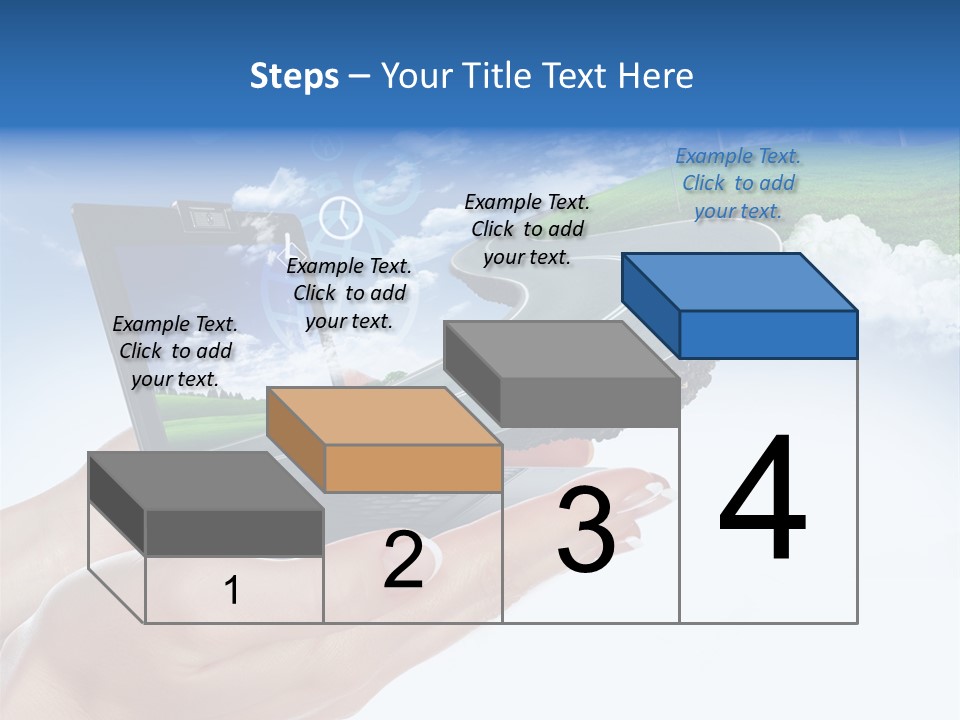 Steps – Your Title Text Here

Example Text. Click to add your text.

Example Text. Click to add your text.

Example Text. Click to add your text.

Example Text. Click to add your text.

1

2

3

4